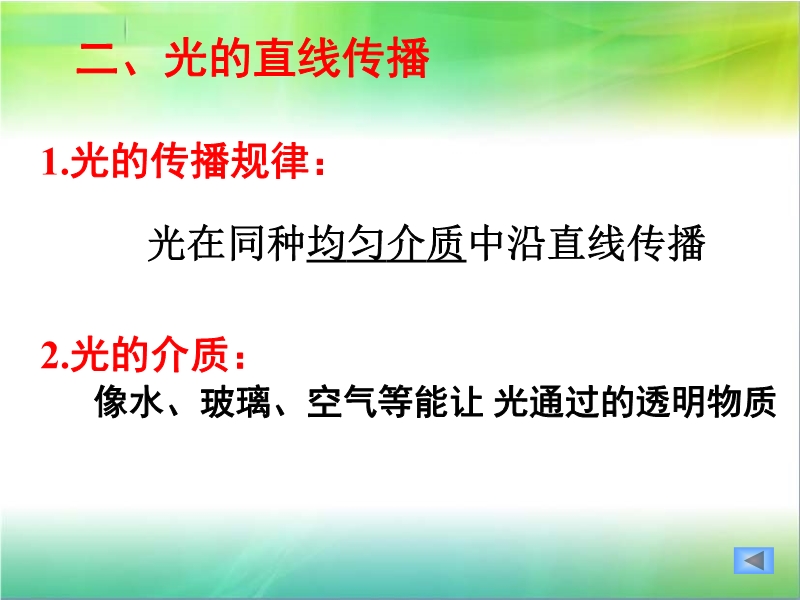 二、光的直线传播

1.光的传播规律：

光在同种均匀介质中沿直线传播

2.光的介质：
像水、玻璃、空气等能让 光通过的透明物质